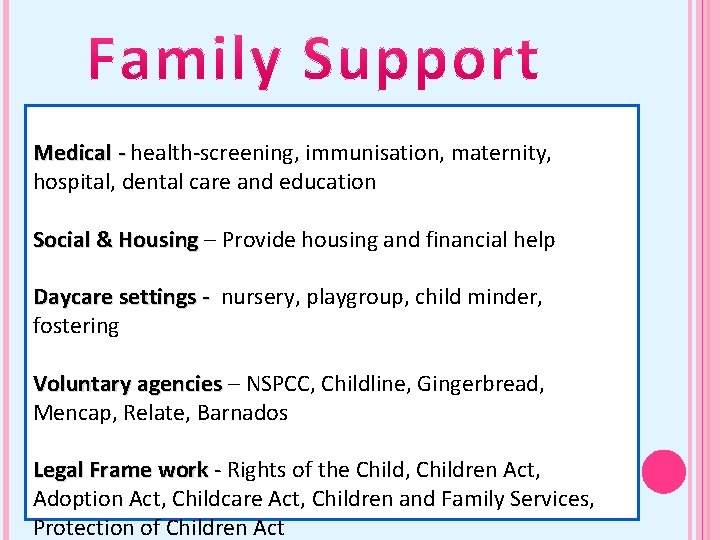 Family Support

Medical - health-screening, immunisation, maternity, hospital, dental care and education

Social & Housing – Provide housing and financial help

Daycare settings - nursery, playgroup, child minder, fostering

Voluntary agencies – NSPCC, Childline, Gingerbread, Mencap, Relate, Barnados

Legal Frame work - Rights of the Child, Children Act, Adoption Act, Childcare Act, Children and Family Services, Protection of Children Act